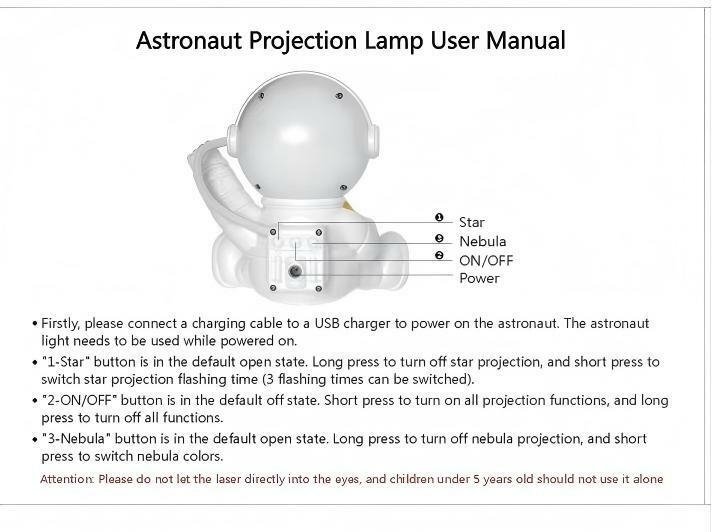 Astronaut Projection Lamp User Manual

❶ Star
❸ Nebula
❷ ON/OFF
Power

• Firstly, please connect a charging cable to a USB charger to power on the astronaut. The astronaut light needs to be used while powered on.

• "1-Star" button is in the default open state. Long press to turn off star projection, and short press to switch star projection flashing time (3 flashing times can be switched).

• "2-ON/OFF" button is in the default off state. Short press to turn on all projection functions, and long press to turn off all functions.

• "3-Nebula" button is in the default open state. Long press to turn off nebula projection, and short press to switch nebula colors.

Attention: Please do not let the laser directly into the eyes, and children under 5 years old should not use it alone